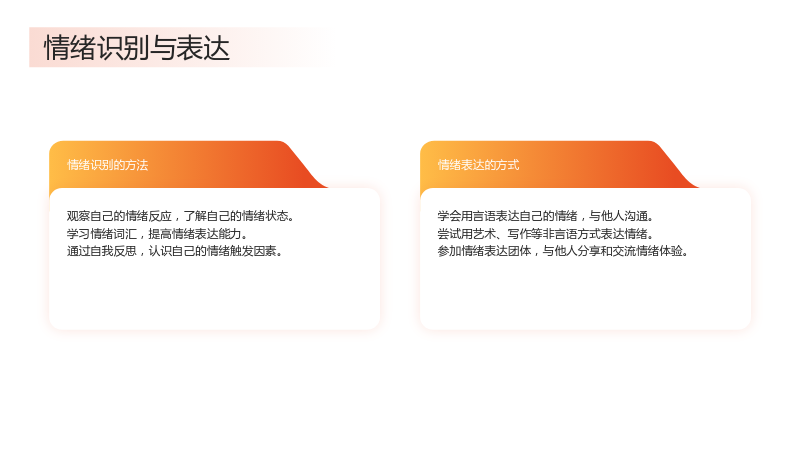 情绪识别与表达

情绪识别的方法

观察自己的情绪反应，了解自己的情绪状态。
学习情绪词汇，提高情绪表达能力。
通过自我反思，认识自己的情绪触发因素。

情绪表达的方式

学会用言语表达自己的情绪，与他人沟通。
尝试用艺术、写作等非言语方式表达情绪。
参加情绪表达团体，与他人分享和交流情绪体验。